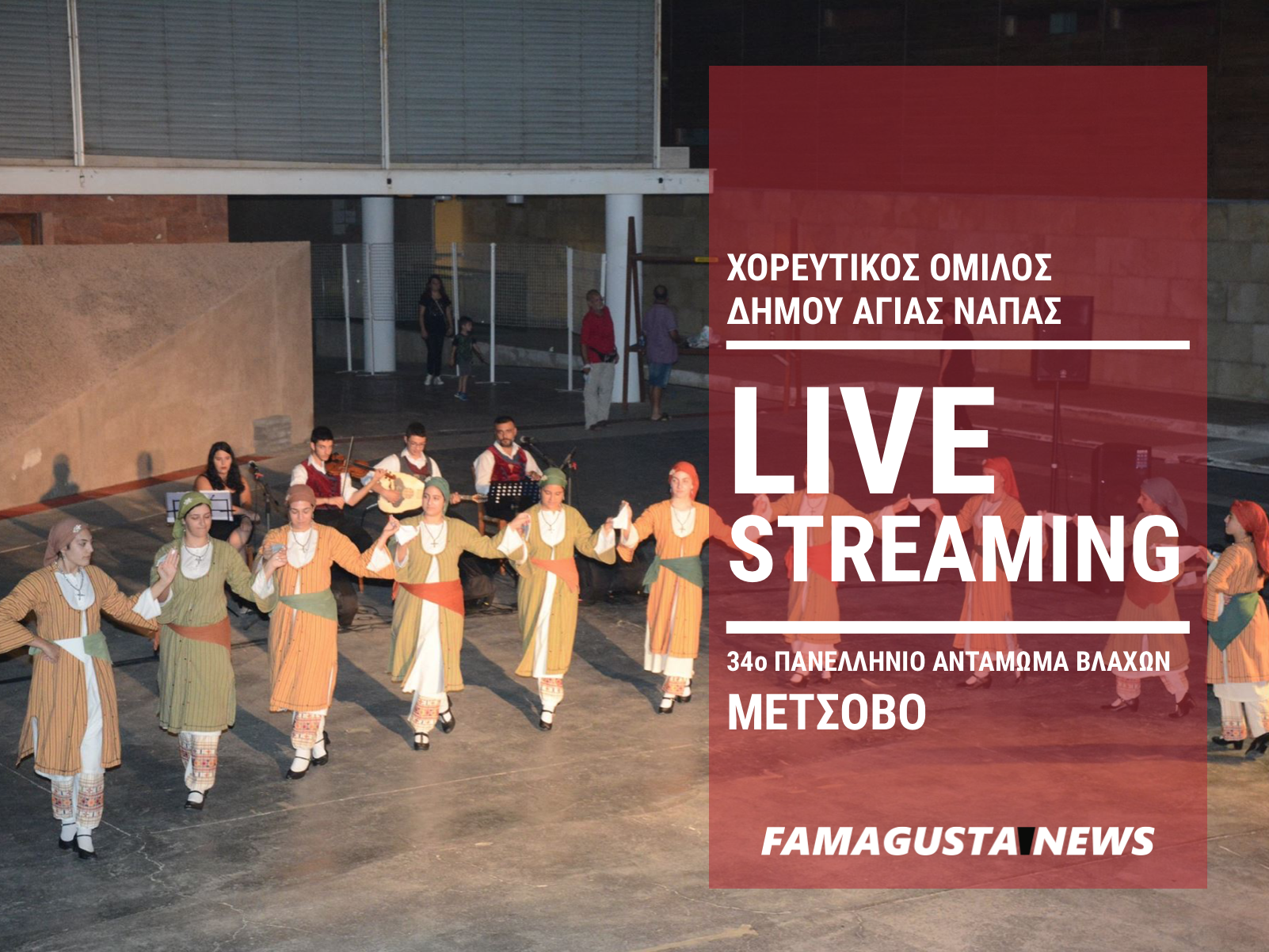 ΧΟΡΕΥΤΙΚΟΣ ΟΜΙΛΟΣ ΔΗΜΟΥ ΑΓΙΑΣ ΝΑΠΑΣ

LIVE STREAMING

34ο ΠΑΝΕΛΛΗΝΙΟ ΑΝΤΑΜΩΜΑ ΒΛΑΧΩΝ
ΜΕΤΣΟΒΟ

FAMAGUSTA NEWS